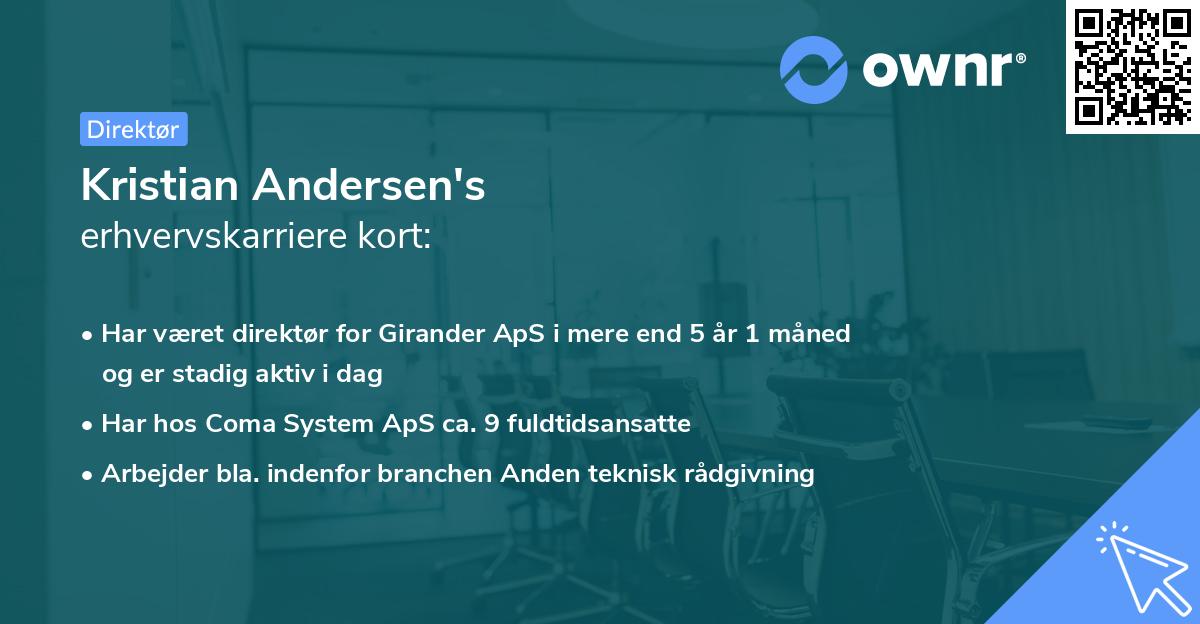 ownr®

Direktør

Kristian Andersen's
erhvervskarriere kort:

• Har været direktør for Girander ApS i mere end 5 år 1 måned og er stadig aktiv i dag
• Har hos Coma System ApS ca. 9 fuldtidsansatte
• Arbejder bla. indenfor branchen Anden teknisk rådgivning